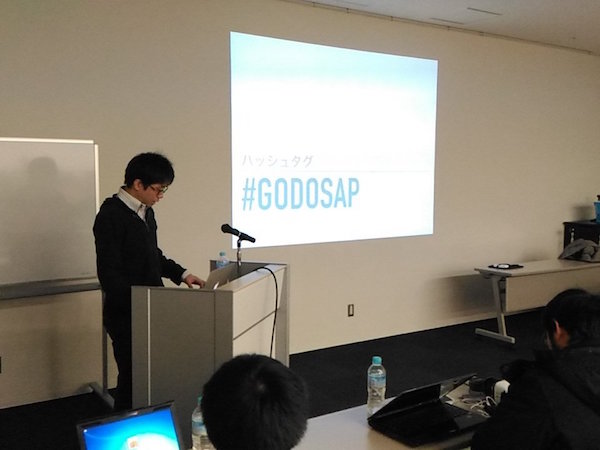 ハッシュタグ
#GODOSAP